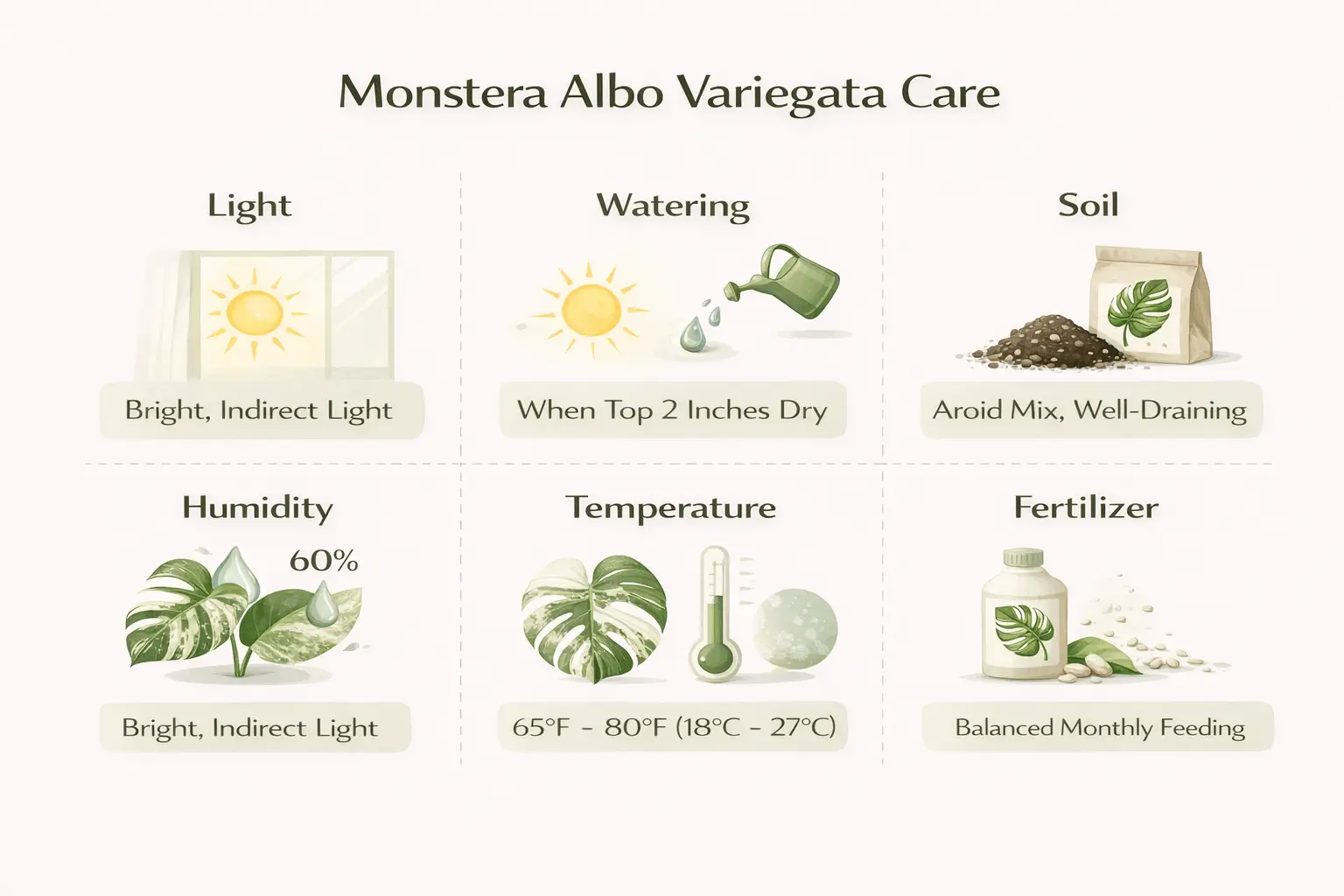 Monstera Albo Variegata Care

Light

Bright, Indirect Light

Watering

When Top 2 Inches Dry

Soil

Aroid Mix, Well-Draining

Humidity

60%

Bright, Indirect Light

Temperature

65°F - 80°F (18°C - 27°C)

Fertilizer

Balanced Monthly Feeding